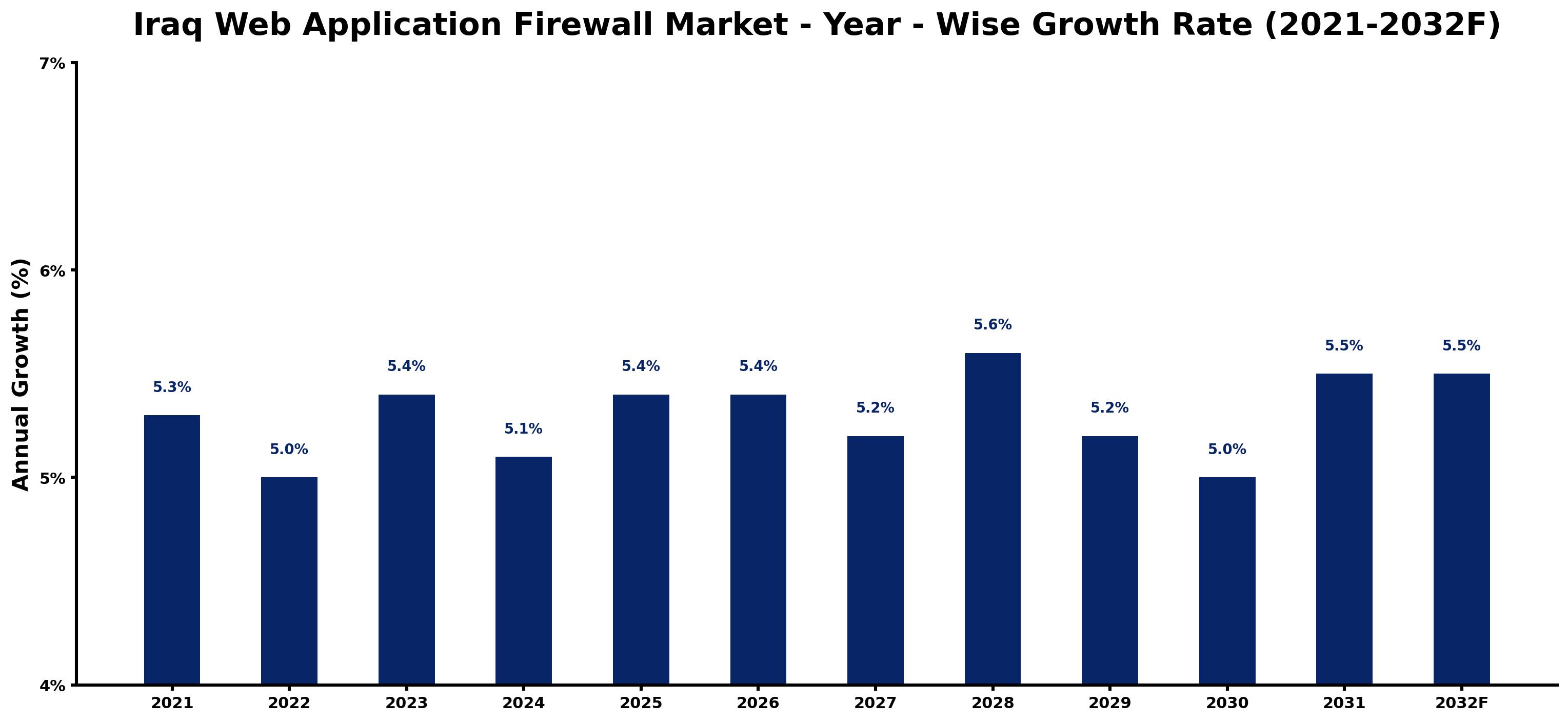 Iraq Web Application Firewall Market - Year - Wise Growth Rate (2021-2032F)

Annual Growth (%)

7%
6%
5%
4%

5.3%
5.0%
5.4%
5.1%
5.4%
5.4%
5.2%
5.6%
5.2%
5.0%
5.5%
5.5%

2021
2022
2023
2024
2025
2026
2027
2028
2029
2030
2031
2032F